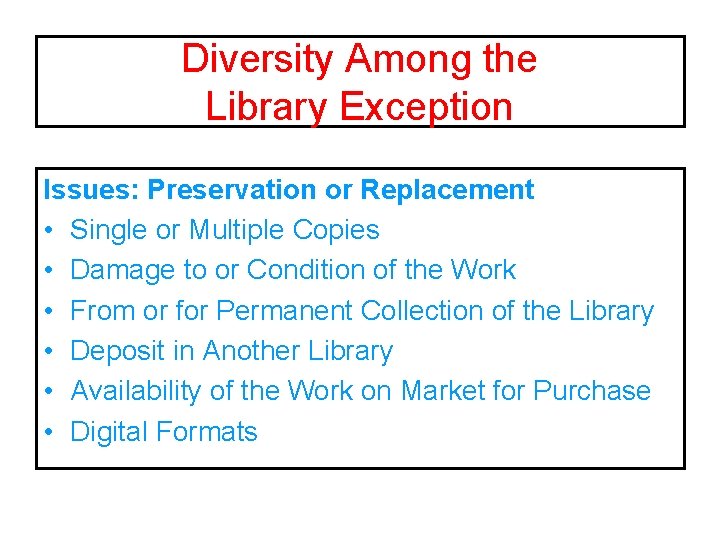 Diversity Among the Library Exception

Issues: Preservation or Replacement
• Single or Multiple Copies
• Damage to or Condition of the Work
• From or for Permanent Collection of the Library
• Deposit in Another Library
• Availability of the Work on Market for Purchase
• Digital Formats